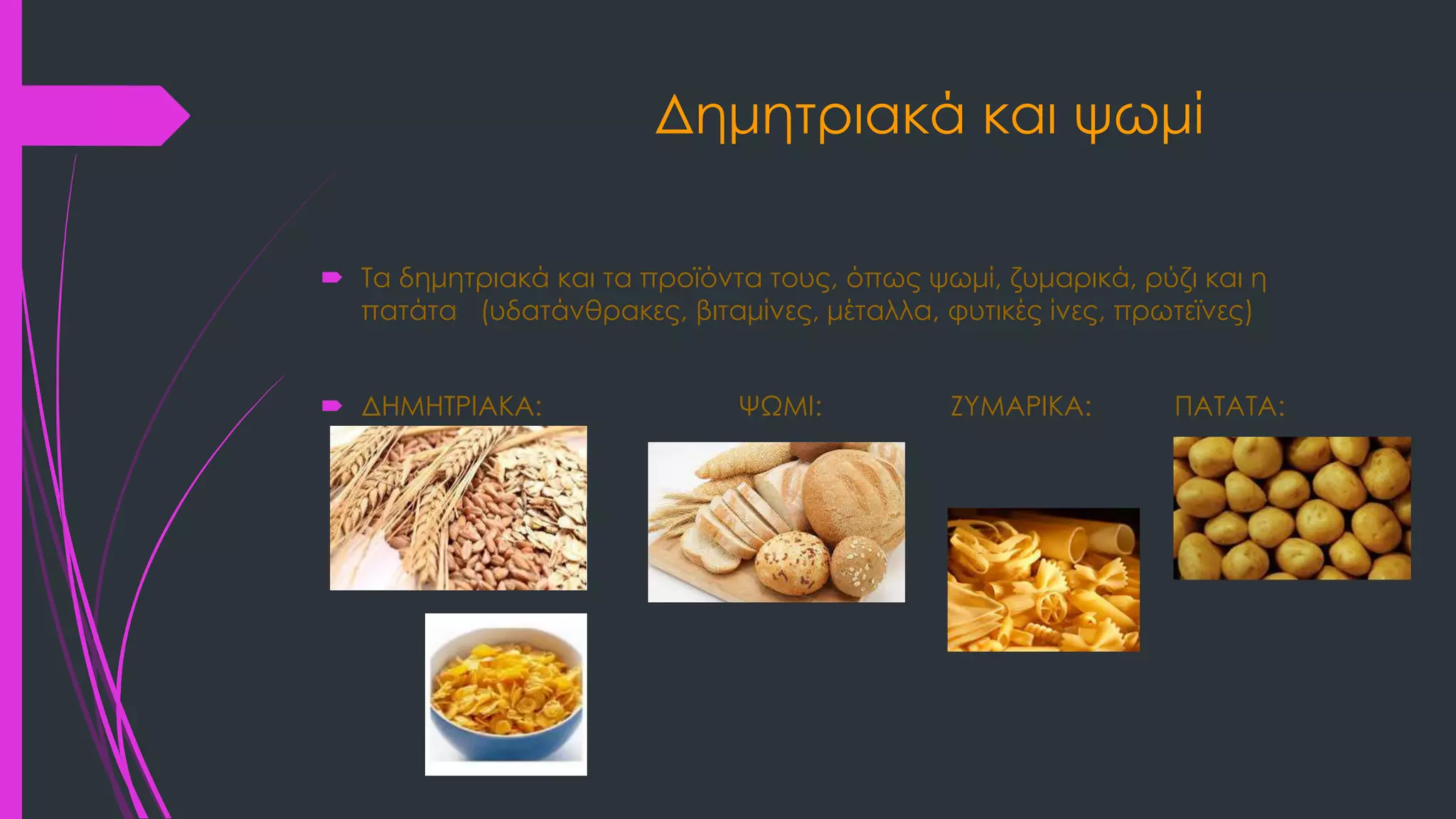 Δημητριακά και ψωμί

Τα δημητριακά και τα προϊόντα τους, όπως ψωμί, ζυμαρικά, ρύζι και η πατάτα (υδατάνθρακες, βιταμίνες, μέταλλα, φυτικές ίνες, πρωτεΐνες)

ΔΗΜΗΤΡΙΑΚΑ: ΨΩΜΙ: ΖΥΜΑΡΙΚΑ: ΠΑΤΑΤΑ: